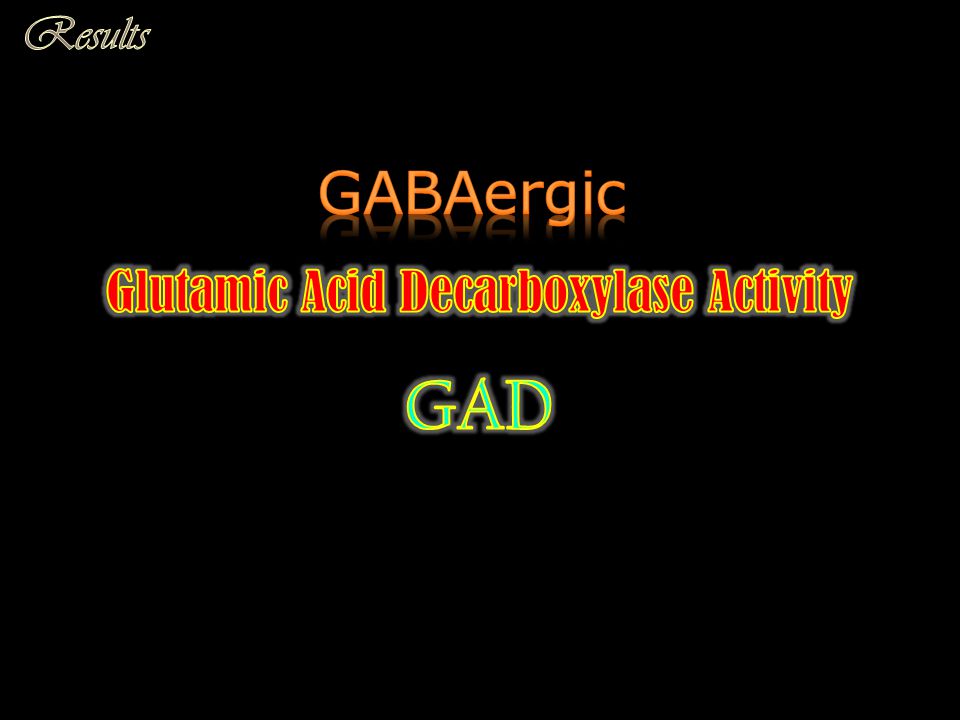 Results

GABAergic

Glutamic Acid Decarboxylase Activity

GAD